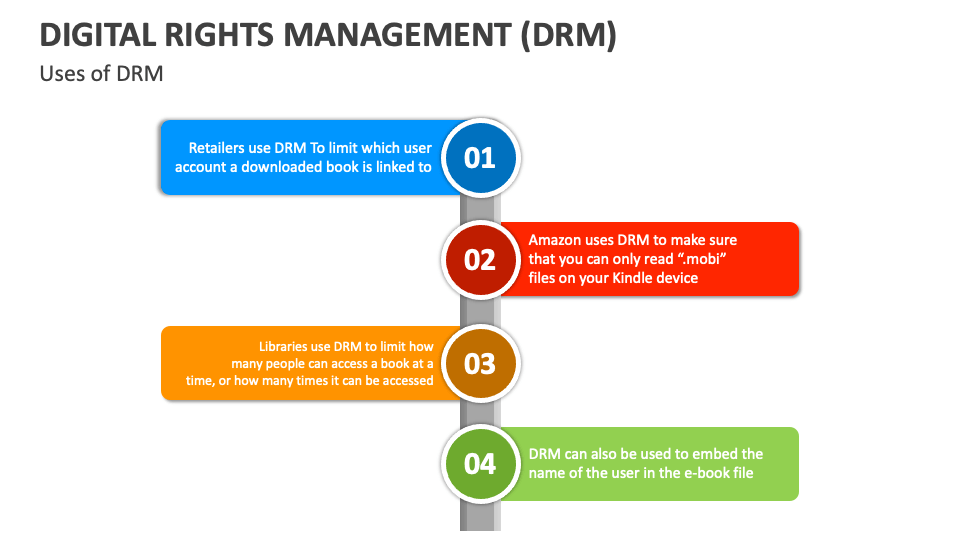 DIGITAL RIGHTS MANAGEMENT (DRM)

Uses of DRM

Retailers use DRM To limit which user account a downloaded book is linked to

01

02

Amazon uses DRM to make sure that you can only read “.mobi” files on your Kindle device

Libraries use DRM to limit how many people can access a book at a time, or how many times it can be accessed

03

04

DRM can also be used to embed the name of the user in the e-book file